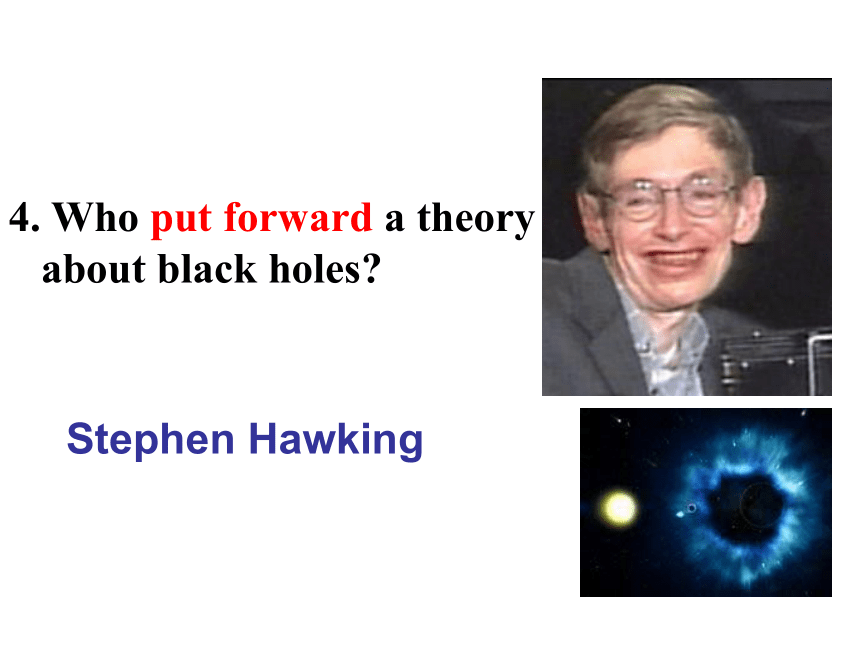 4. Who put forward a theory about black holes?

Stephen Hawking